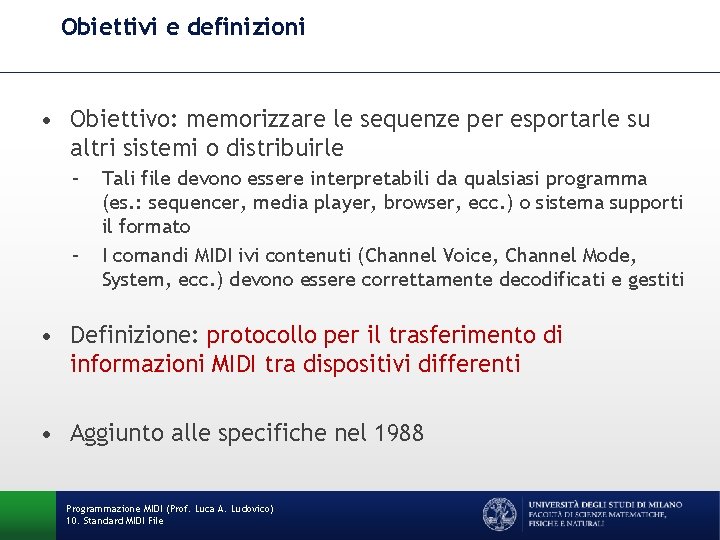 Obiettivi e definizioni

• Obiettivo: memorizzare le sequenze per esportarle su altri sistemi o distribuirle
– Tali file devono essere interpretabili da qualsiasi programma (es.: sequencer, media player, browser, ecc.) o sistema supporti il formato
– I comandi MIDI ivi contenuti (Channel Voice, Channel Mode, System, ecc.) devono essere correttamente decodificati e gestiti

• Definizione: protocollo per il trasferimento di informazioni MIDI tra dispositivi differenti

• Aggiunto alle specifiche nel 1988

Programmazione MIDI (Prof. Luca A. Ludovico)
10. Standard MIDI File

UNIVERSITÀ DEGLI STUDI DI MILANO
FACOLTÀ DI SCIENZE MATEMATICHE, FISICHE E NATURALI